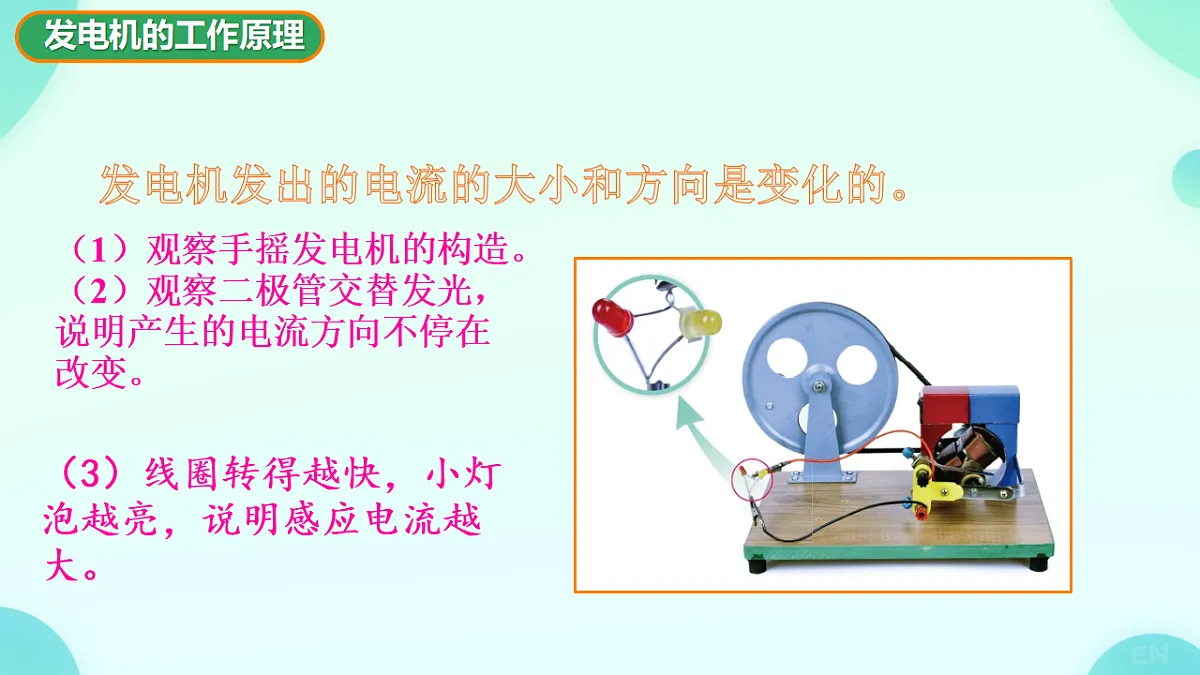 发电机的工作原理

发电机发出的电流的大小和方向是变化的。

（1）观察手摇发电机的构造。
（2）观察二极管交替发光，说明产生的电流方向不停在改变。

（3）线圈转得越快，小灯泡越亮，说明感应电流越大。

EN